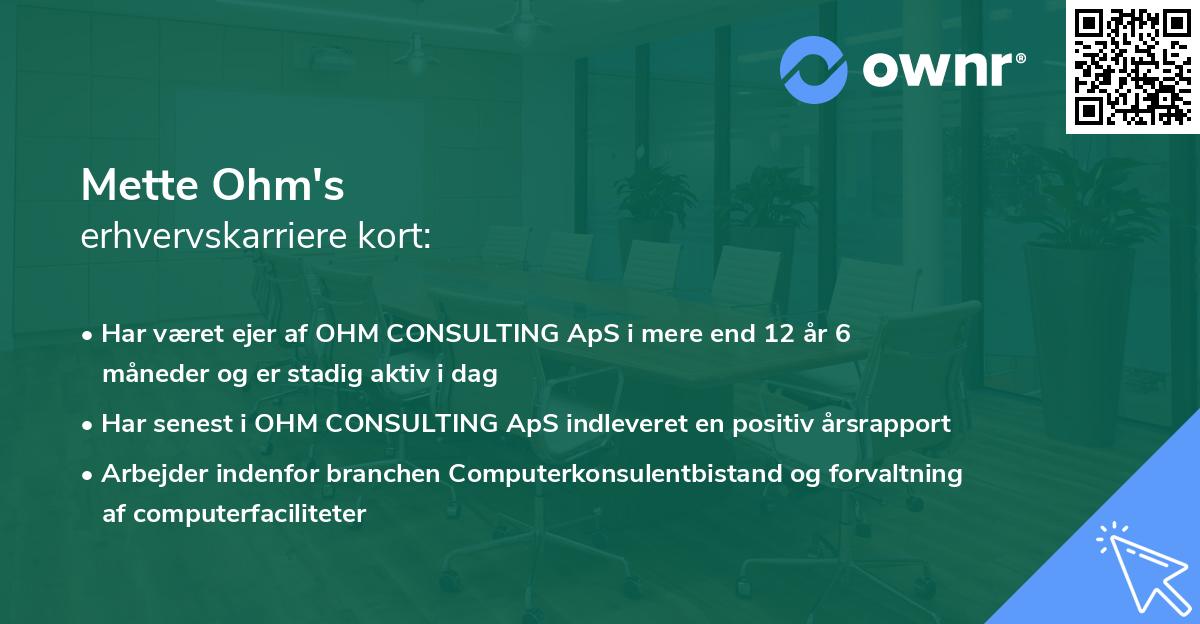 ownr®

Mette Ohm's
erhvervskarriere kort:

• Har været ejer af OHM CONSULTING ApS i mere end 12 år 6 måneder og er stadig aktiv i dag

• Har senest i OHM CONSULTING ApS indleveret en positiv årsrapport

• Arbejder indenfor branchen Computerkonsulentbistand og forvaltning af computerfaciliteter